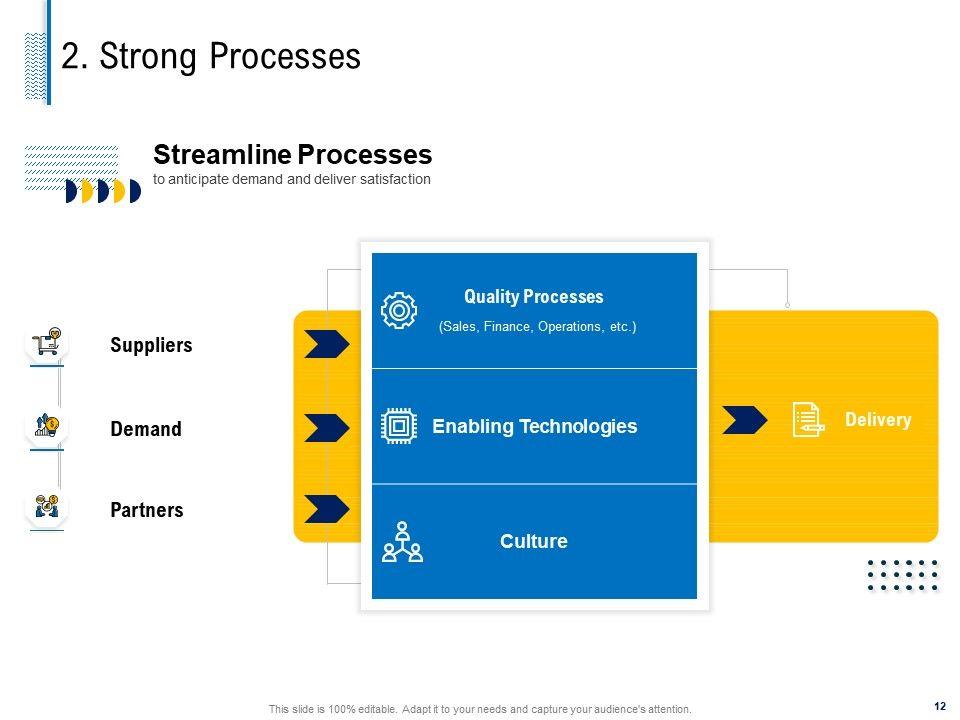 2. Strong Processes

Streamline Processes
to anticipate demand and deliver satisfaction

Suppliers

Demand

Partners

Quality Processes
(Sales, Finance, Operations, etc.)

Enabling Technologies

Culture

Delivery

This slide is 100% editable. Adapt it to your needs and capture your audience's attention.

12